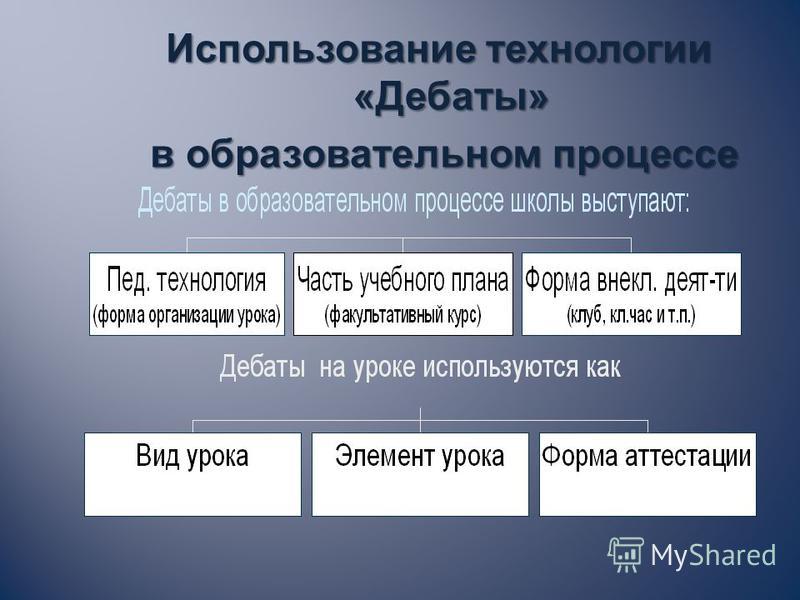 Использование технологии «Дебаты» в образовательном процессе

Дебаты в образовательном процессе школы выступают:

Пед. технология (форма организации урока)

Часть учебного плана (факультативный курс)

Форма внекл. деят-ти (клуб, кл.час и т.п.)

Дебаты на уроке используются как

Вид урока

Элемент урока

Форма аттестации

MyShared